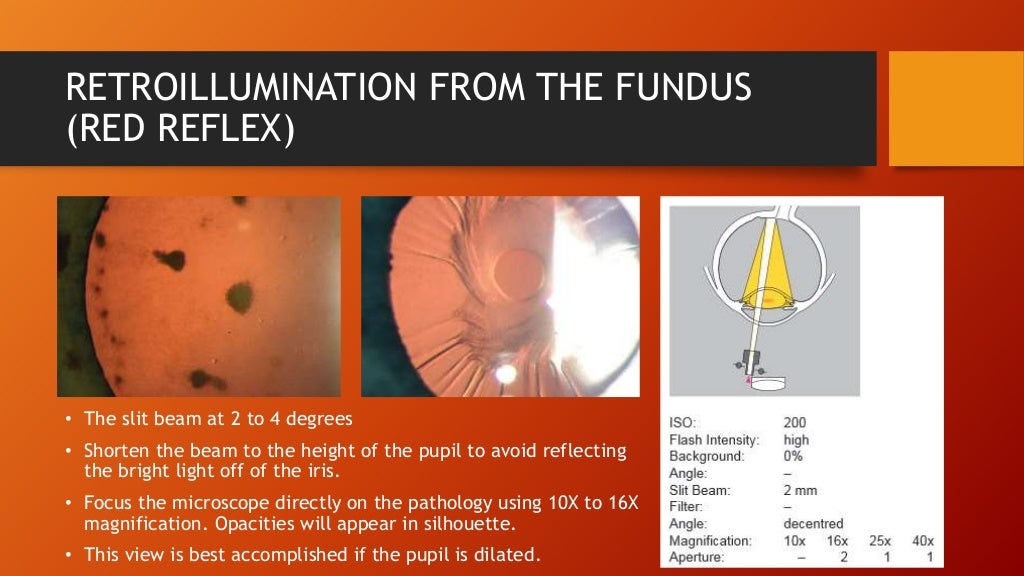 RETROILLUMINATION FROM THE FUNDUS (RED REFLEX)

• The slit beam at 2 to 4 degrees
• Shorten the beam to the height of the pupil to avoid reflecting the bright light off of the iris.
• Focus the microscope directly on the pathology using 10X to 16X magnification. Opacities will appear in silhouette.
• This view is best accomplished if the pupil is dilated.

| | | | | |
|---|---|---|---|---|
| ISO: | 200 | | | |
| Flash Intensity: | high | | | |
| Background: | 0% | | | |
| Angle: | – | | | |
| Slit Beam: | 2 mm | | | |
| Filter: | – | | | |
| Angle: | decentred | | | |
| Magnification: | 10x | 16x | 25x | 40x |
| Aperture: | – | 2 | 1 | 1 |